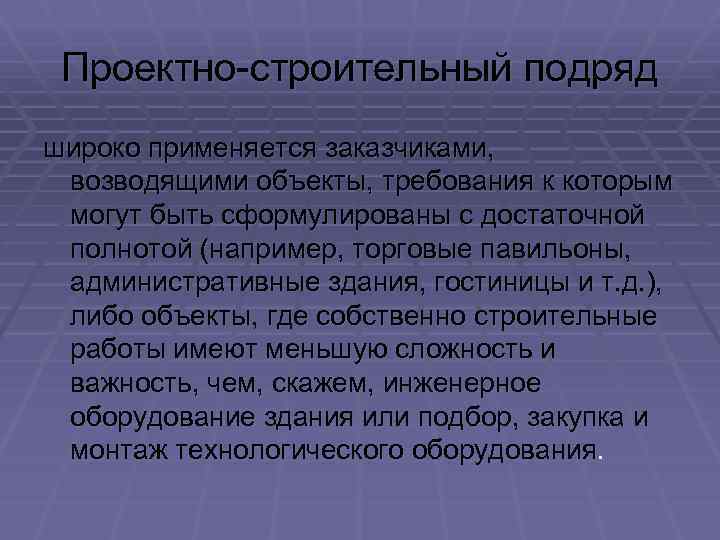 Проектно-строительный подряд

широко применяется заказчиками, возводящими объекты, требования к которым могут быть сформулированы с достаточной полнотой (например, торговые павильоны, административные здания, гостиницы и т.д.), либо объекты, где собственно строительные работы имеют меньшую сложность и важность, чем, скажем, инженерное оборудование здания или подбор, закупка и монтаж технологического оборудования.